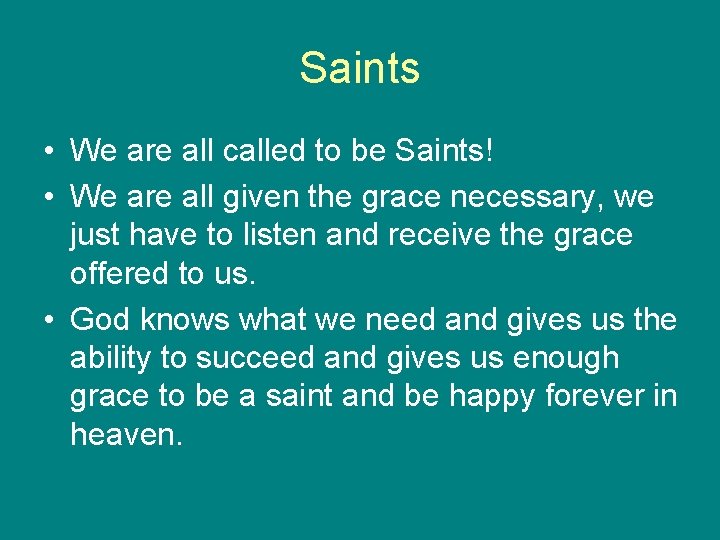 Saints

• We are all called to be Saints!

• We are all given the grace necessary, we just have to listen and receive the grace offered to us.

• God knows what we need and gives us the ability to succeed and gives us enough grace to be a saint and be happy forever in heaven.